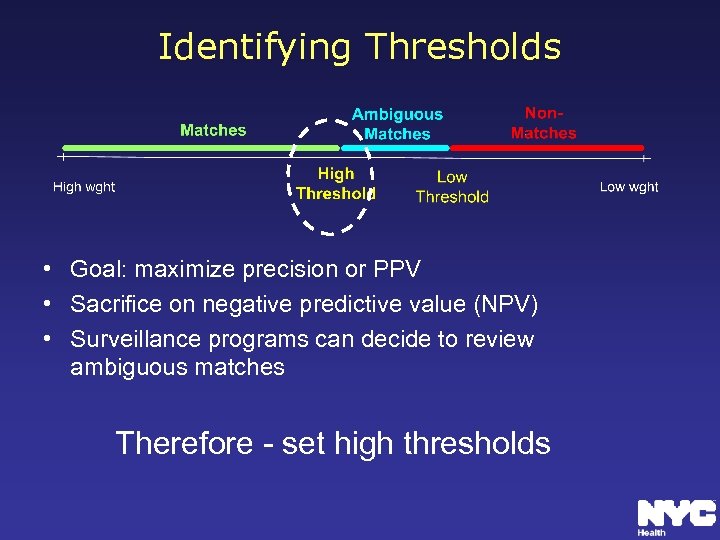 Identifying Thresholds

Matches

Ambiguous Matches

Non-Matches

High wght

High Threshold

Low Threshold

Low wght

• Goal: maximize precision or PPV
• Sacrifice on negative predictive value (NPV)
• Surveillance programs can decide to review ambiguous matches

Therefore - set high thresholds

NYC Health